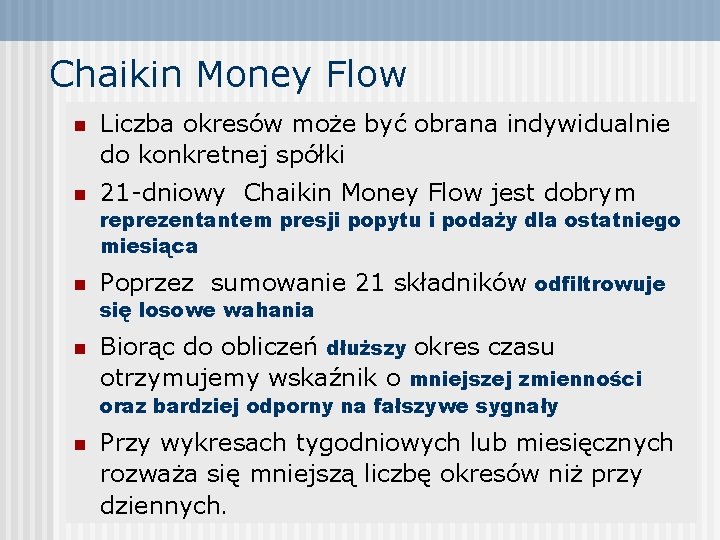 Chaikin Money Flow

- Liczba okresów może być obrana indywidualnie do konkretnej spółki
- 21-dniowy Chaikin Money Flow jest dobrym reprezentantem presji popytu i podaży dla ostatniego miesiąca
- Poprzez sumowanie 21 składników odfiltrowuje się losowe wahania
- Biorąc do obliczeń dłuższy okres czasu otrzymujemy wskaźnik o mniejszej zmienności oraz bardziej odporny na fałszywe sygnały
- Przy wykresach tygodniowych lub miesięcznych rozważa się mniejszą liczbę okresów niż przy dziennych.